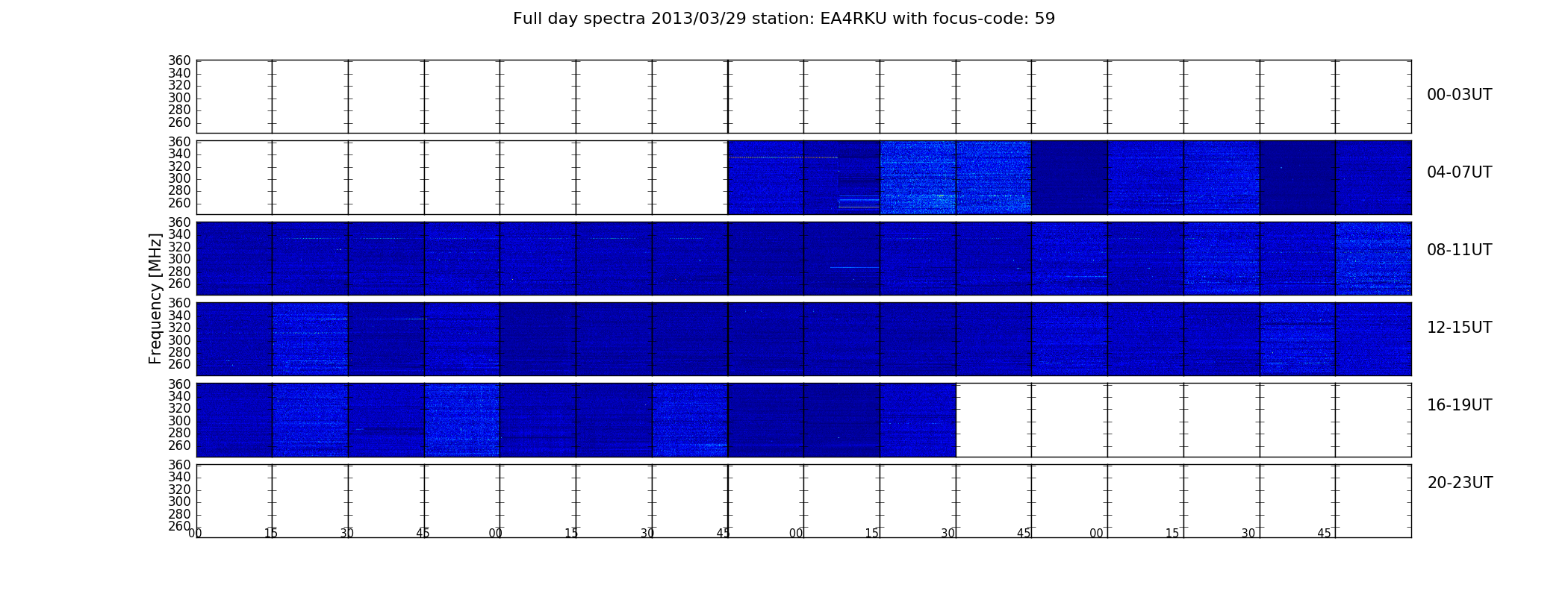 Full day spectra 2013/03/29 station: EA4RKU with focus-code: 59

Frequency [MHz]

360
340
320
300
280
260

00-03UT

360
340
320
300
280
260

04-07UT

360
340
320
300
280
260

08-11UT

360
340
320
300
280
260

12-15UT

360
340
320
300
280
260

16-19UT

360
340
320
300
280
260

20-23UT

00 15 30 45 00 15 30 45 00 15 30 45 00 15 30 45